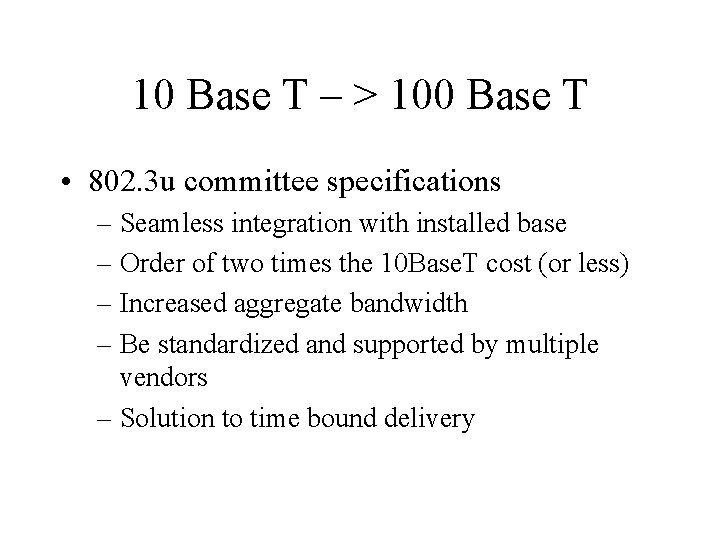 10 Base T – > 100 Base T

• 802.3u committee specifications
– Seamless integration with installed base
– Order of two times the 10BaseT cost (or less)
– Increased aggregate bandwidth
– Be standardized and supported by multiple vendors
– Solution to time bound delivery